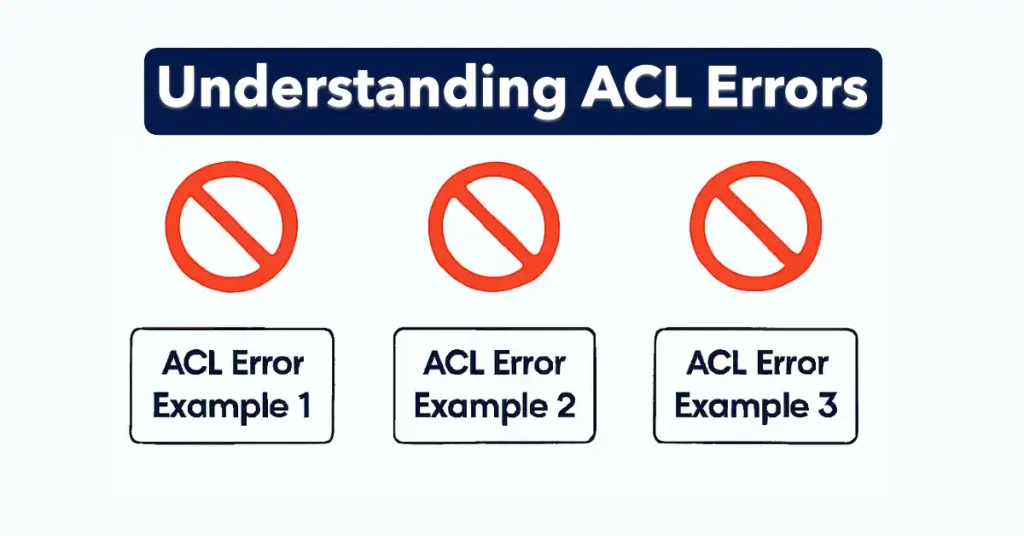 Understanding ACL Errors

ACL Error Example 1

ACL Error Example 2

ACL Error Example 3